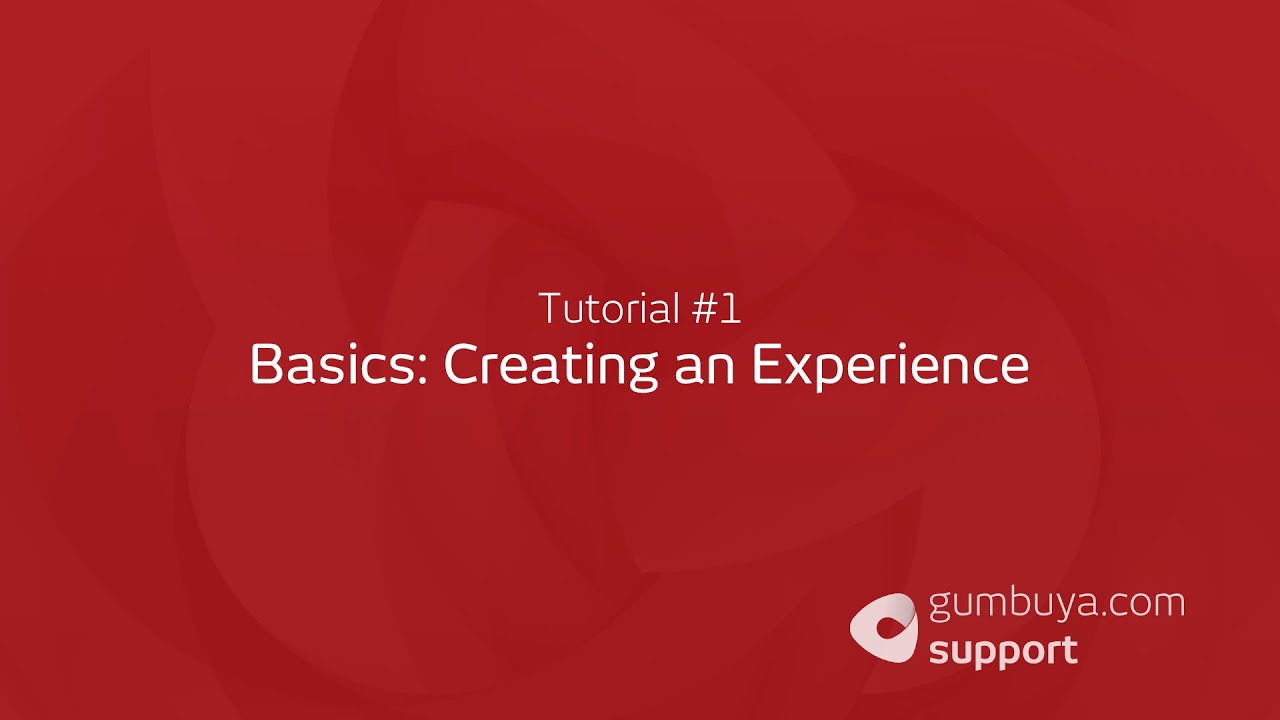 Tutorial #1
Basics: Creating an Experience

gumbuya.com
support